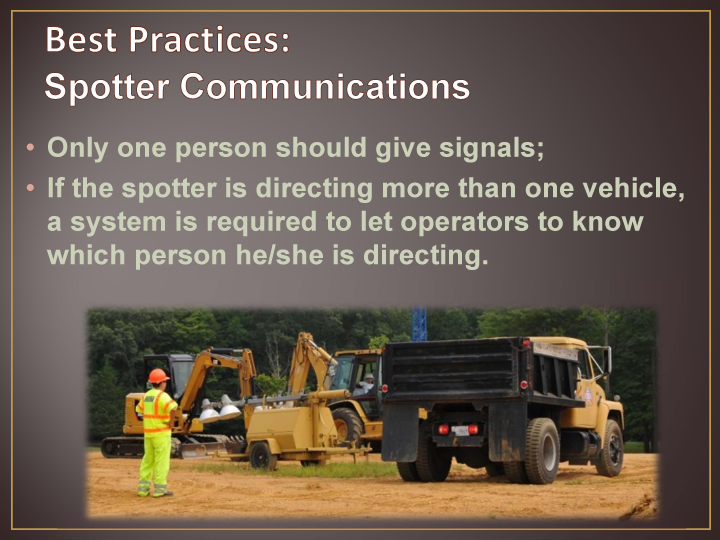 Best Practices:
Spotter Communications

• Only one person should give signals;
• If the spotter is directing more than one vehicle, a system is required to let operators to know which person he/she is directing.